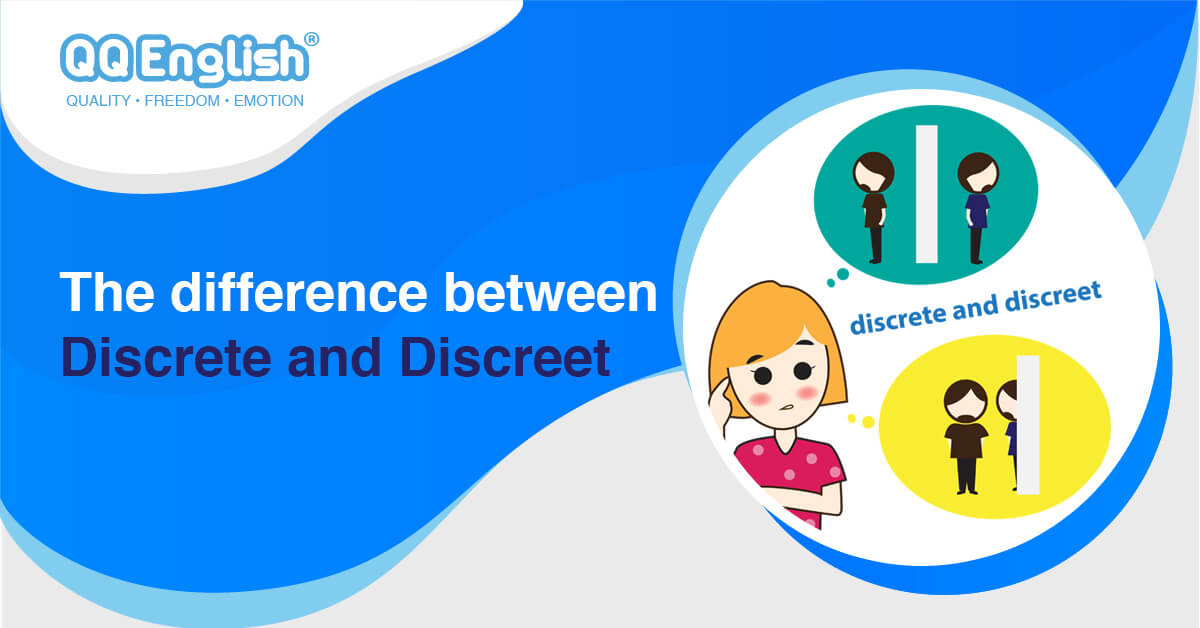 QQ English®
QUALITY • FREEDOM • EMOTION

The difference between
Discrete and Discreet

discrete and discreet